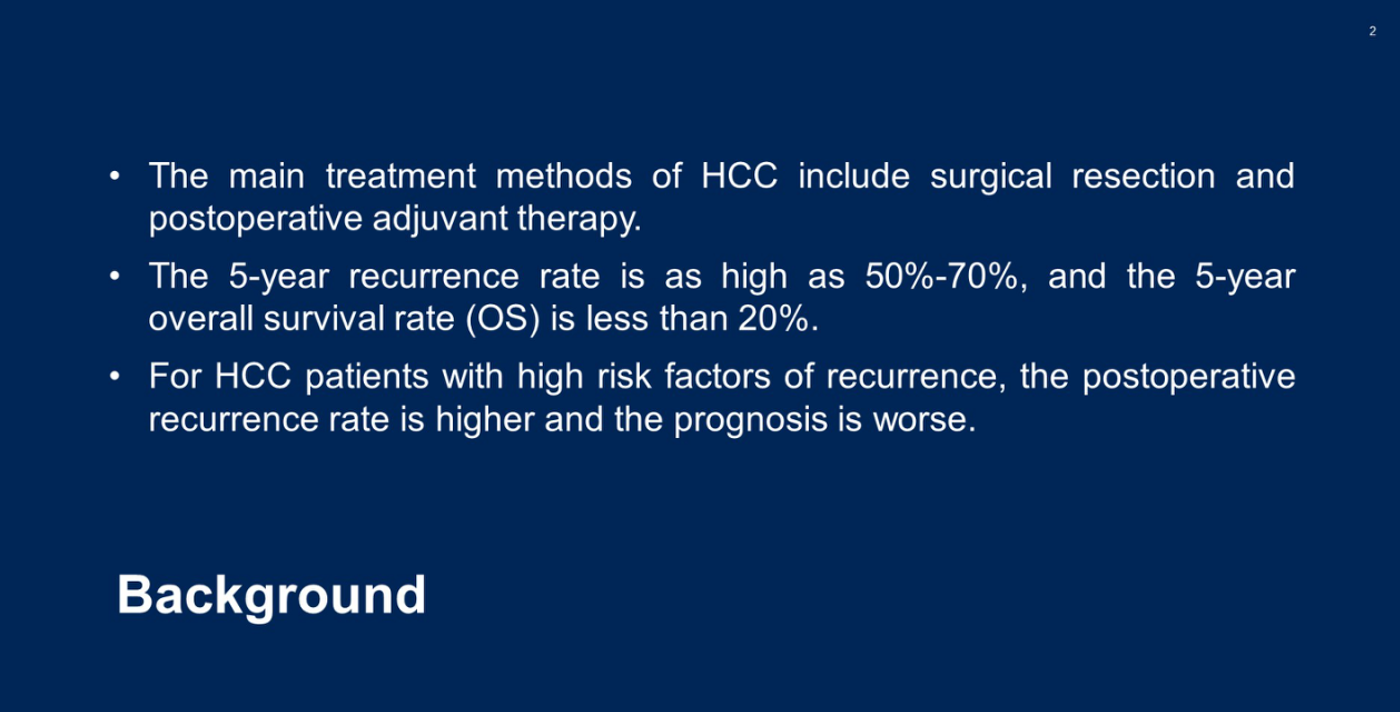 2

• The main treatment methods of HCC include surgical resection and postoperative adjuvant therapy.

• The 5-year recurrence rate is as high as 50%-70%, and the 5-year overall survival rate (OS) is less than 20%.

• For HCC patients with high risk factors of recurrence, the postoperative recurrence rate is higher and the prognosis is worse.

Background